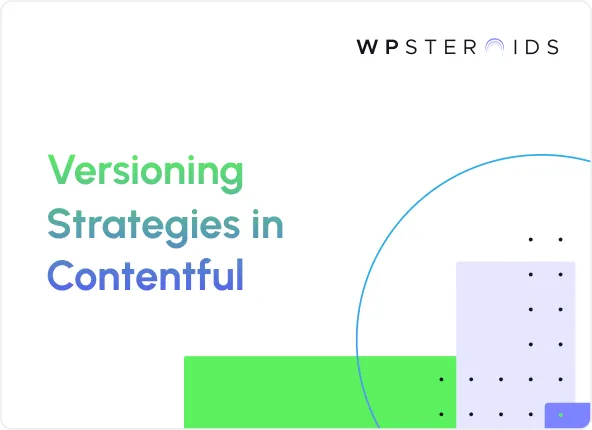 WPSTEROIDS

Versioning Strategies in Contentful